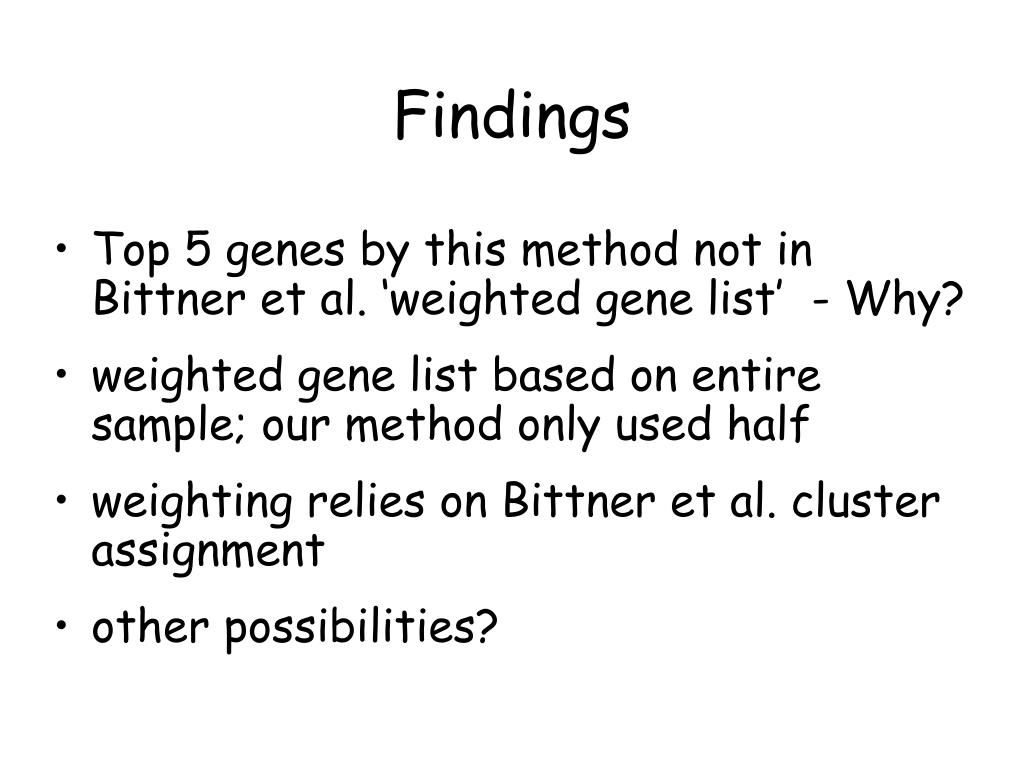 Findings

• Top 5 genes by this method not in Bittner et al. ‘weighted gene list’ - Why?

• weighted gene list based on entire sample; our method only used half

• weighting relies on Bittner et al. cluster assignment

• other possibilities?